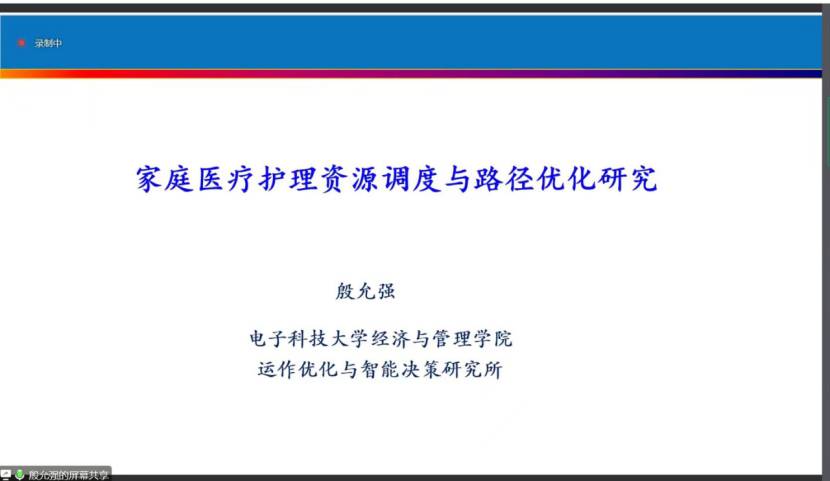 录制中

家庭医疗护理资源调度与路径优化研究

殷允强

电子科技大学经济与管理学院
运作优化与智能决策研究所

殷允强的屏幕共享